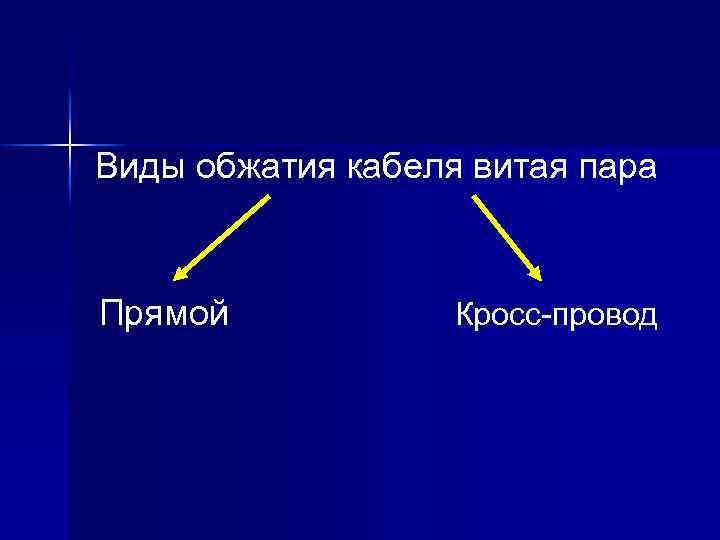 Виды обжатия кабеля витая пара

Прямой

Кросс-провод